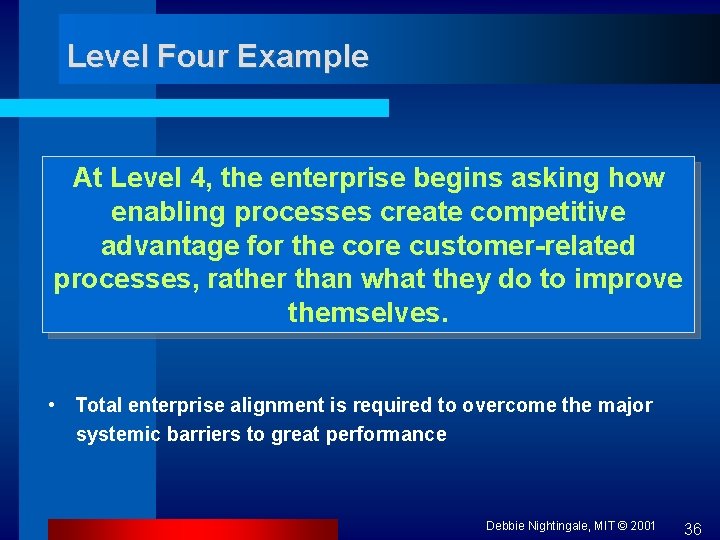 Level Four Example

At Level 4, the enterprise begins asking how enabling processes create competitive advantage for the core customer-related processes, rather than what they do to improve themselves.

• Total enterprise alignment is required to overcome the major systemic barriers to great performance

Debbie Nightingale, MIT © 2001 36